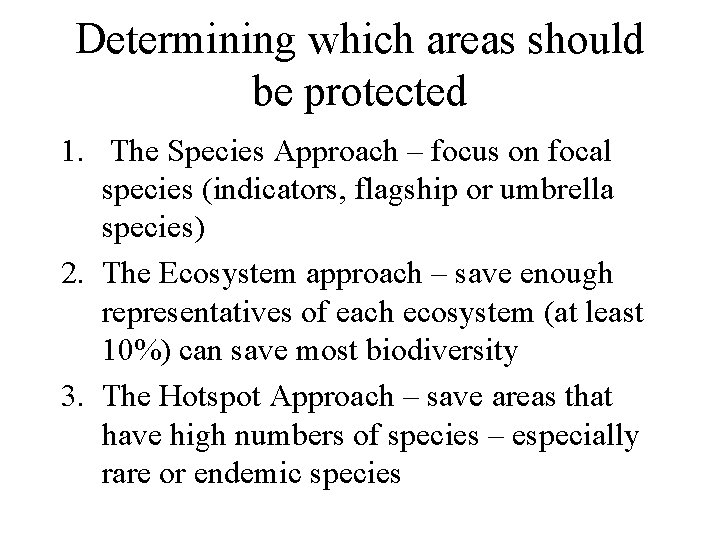 Determining which areas should be protected

1. The Species Approach – focus on focal species (indicators, flagship or umbrella species)
2. The Ecosystem approach – save enough representatives of each ecosystem (at least 10%) can save most biodiversity
3. The Hotspot Approach – save areas that have high numbers of species – especially rare or endemic species